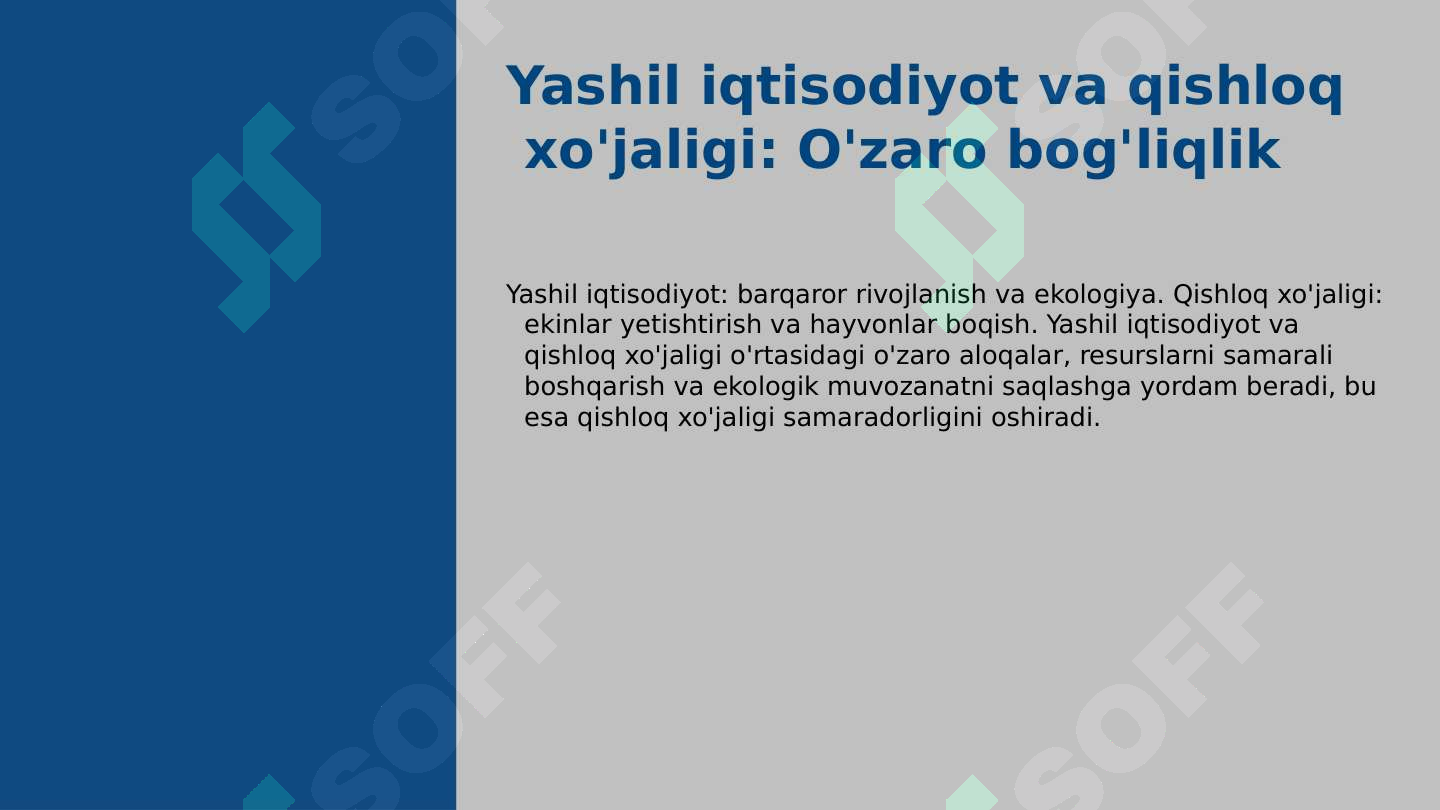 Yashil iqtisodiyot va qishloq xo'jaligi: O'zaro bog'liqlik

Yashil iqtisodiyot: barqaror rivojlanish va ekologiya. Qishloq xo'jaligi: ekinlar yetishtirish va hayvonlar boqish. Yashil iqtisodiyot va qishloq xo'jaligi o'rtasidagi o'zaro aloqalar, resurslarni samarali boshqarish va ekologik muvozanatni saqlashga yordam beradi, bu esa qishloq xo'jaligi samaradorligini oshiradi.

SOFF SOFF SOFF SOFF